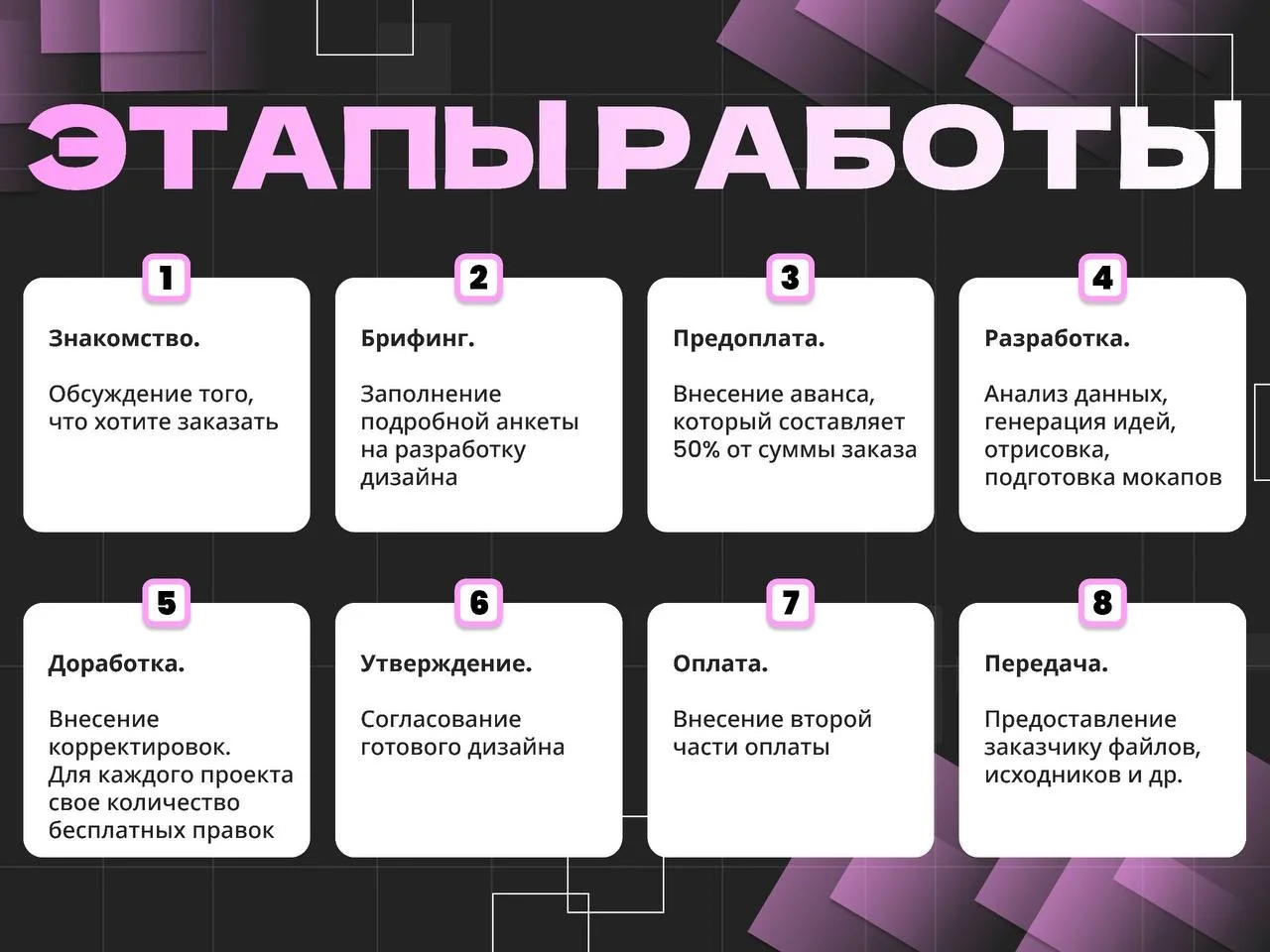 ЭТАПЫ РАБОТЫ

1

Знакомство.

Обсуждение того, что хотите заказать

2

Брифинг.

Заполнение подробной анкеты на разработку дизайна

3

Предоплата.

Внесение аванса, который составляет 50% от суммы заказа

4

Разработка.

Анализ данных, генерация идей, отрисовка, подготовка мокапов

5

Доработка.

Внесение корректировок. Для каждого проекта свое количество бесплатных правок

6

Утверждение.

Согласование готового дизайна

7

Оплата.

Внесение второй части оплаты

8

Передача.

Предоставление заказчику файлов, исходников и др.